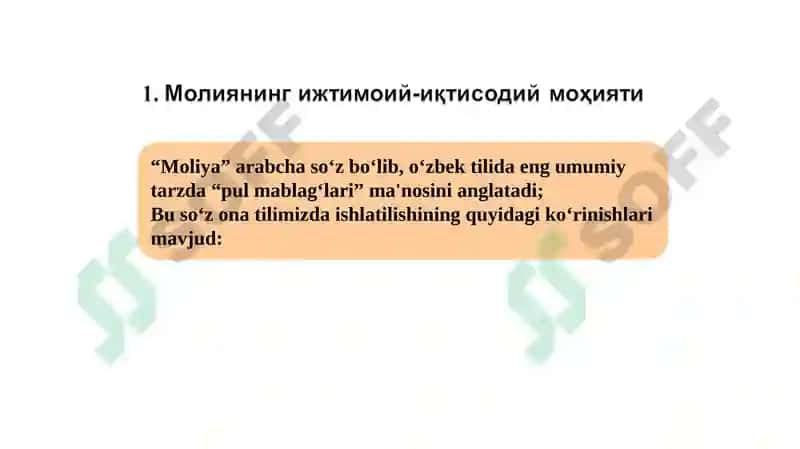 1. Молиянинг ижтимоий-иқтисодий моҳияти

“Moliya” arabcha so‘z bo‘lib, o‘zbek tilida eng umumiy tarzda “pul mablag‘lari” ma'nosini anglatadi;
Bu so‘z ona tilimizda ishlatilishining quyidagi ko‘rinishlari mavjud:

SOFF SOFF